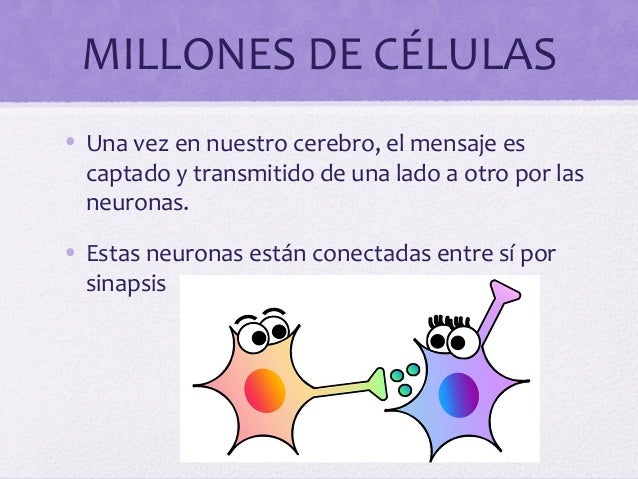 MILLONES DE CÉLULAS

• Una vez en nuestro cerebro, el mensaje es captado y transmitido de una lado a otro por las neuronas.

• Estas neuronas están conectadas entre sí por sinapsis